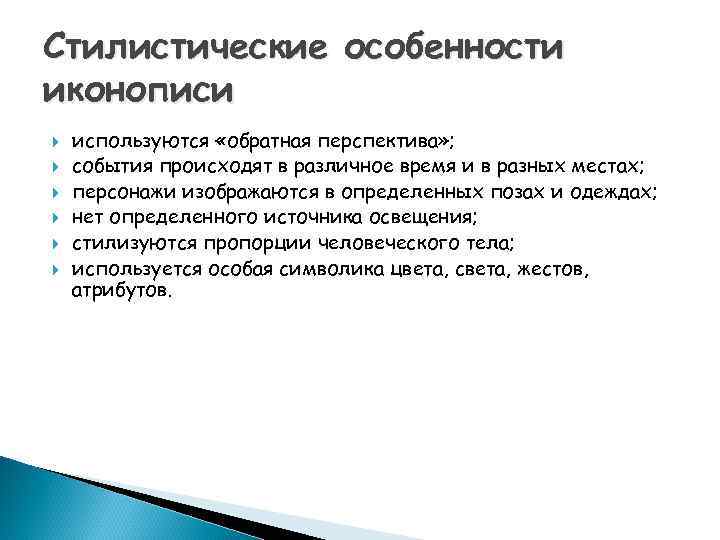 Стилистические особенности иконописи

используются «обратная перспектива»;
события происходят в различное время и в разных местах;
персонажи изображаются в определенных позах и одеждах;
нет определенного источника освещения;
стилизуются пропорции человеческого тела;
используется особая символика цвета, света, жестов, атрибутов.